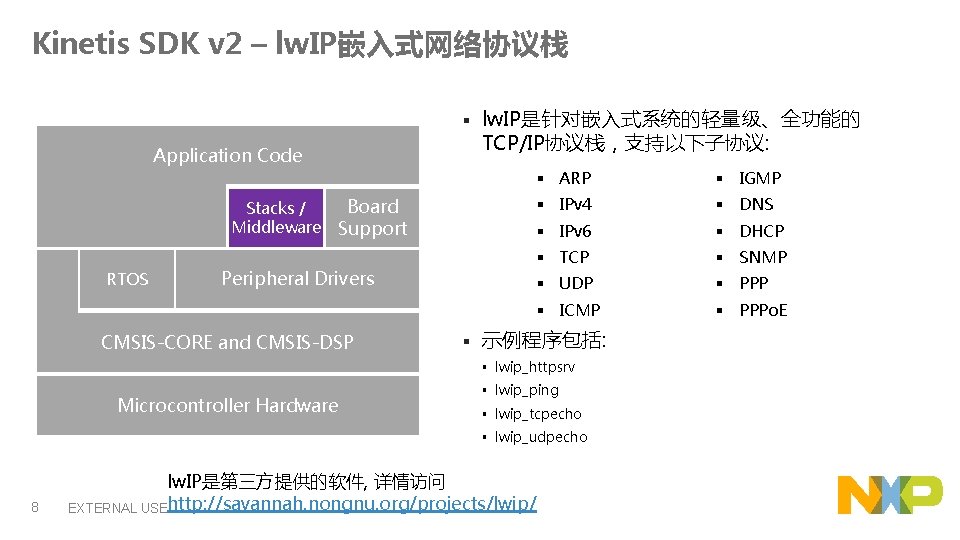 Kinetis SDK v2 – lwIP嵌入式网络协议栈

Application Code

Stacks / Middleware

Board Support

RTOS

Peripheral Drivers

CMSIS-CORE and CMSIS-DSP

Microcontroller Hardware

▪ lwIP是针对嵌入式系统的轻量级、全功能的TCP/IP协议栈，支持以下子协议:

▪ ARP
▪ IPv4
▪ IPv6
▪ TCP
▪ UDP
▪ ICMP

▪ IGMP
▪ DNS
▪ DHCP
▪ SNMP
▪ PPP
▪ PPPoE

▪ 示例程序包括:
▪ lwip_httpsrv
▪ lwip_ping
▪ lwip_tcpecho
▪ lwip_udpecho

lwIP是第三方提供的软件, 详情访问 http://savannah.nongnu.org/projects/lwip/

8 EXTERNAL USE

NXP